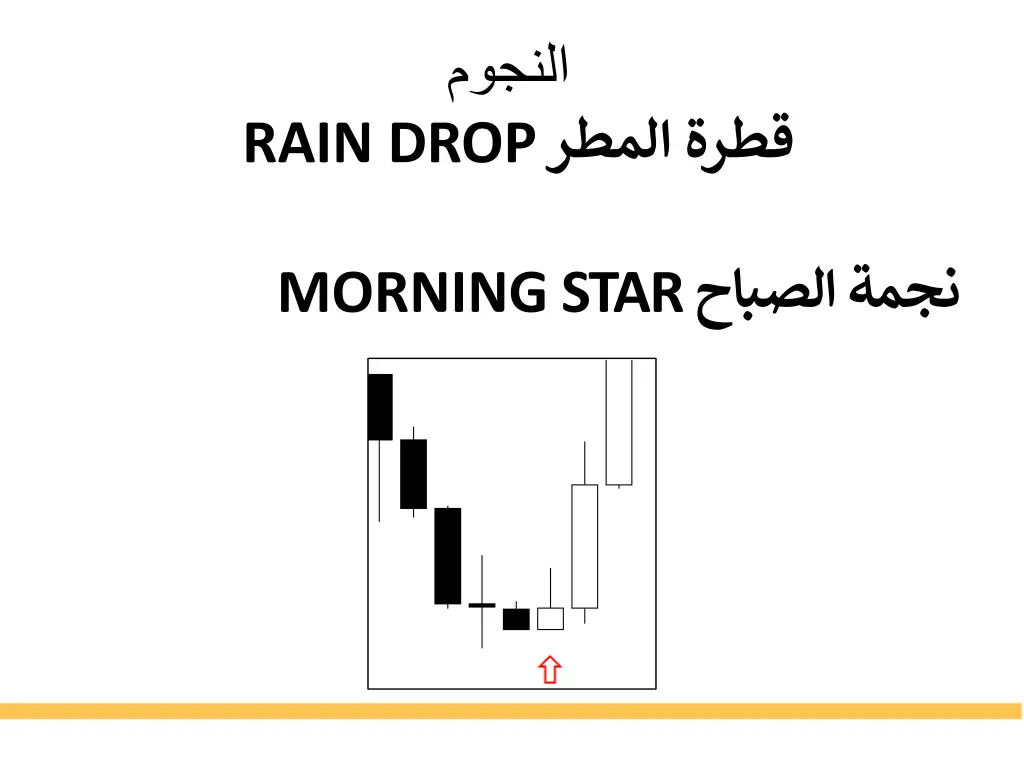 النجوم

قطرة المطر RAIN DROP

نجمة الصباح MORNING STAR